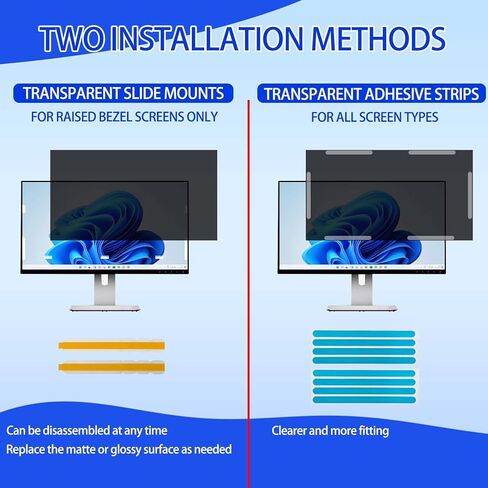 TWO INSTALLATION METHODS

TRANSPARENT SLIDE MOUNTS

FOR RAISED BEZEL SCREENS ONLY

Can be disassembled at any time

Replace the matte or glossy surface as needed

TRANSPARENT ADHESIVE STRIPS

FOR ALL SCREEN TYPES

Clearer and more fitting